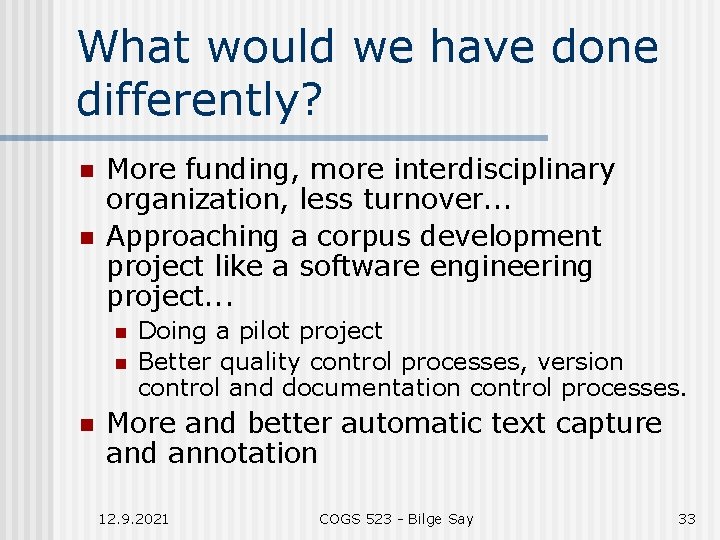 What would we have done differently?

- More funding, more interdisciplinary organization, less turnover...
- Approaching a corpus development project like a software engineering project...
  - Doing a pilot project
  - Better quality control processes, version control and documentation control processes.
- More and better automatic text capture and annotation

12.9.2021

COGS 523 - Bilge Say

33